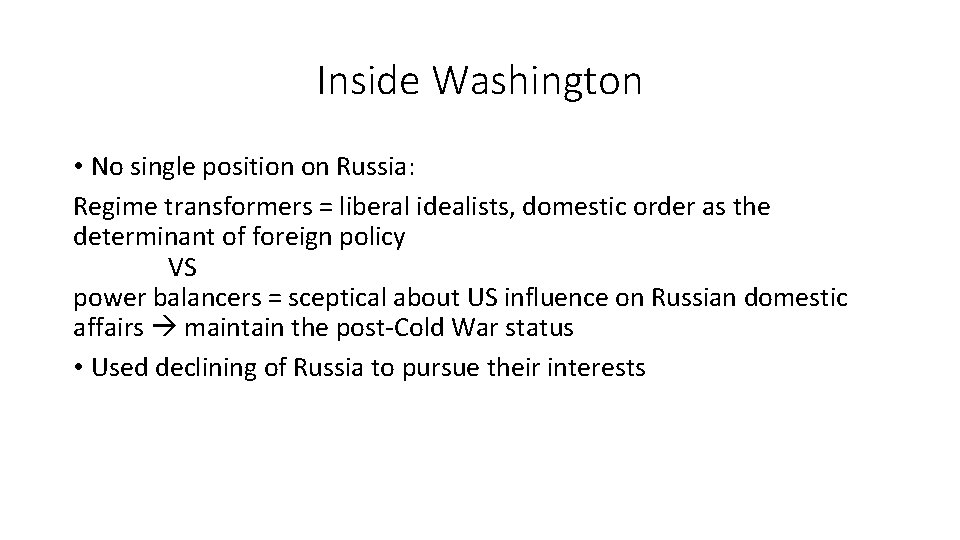 Inside Washington

• No single position on Russia:

Regime transformers = liberal idealists, domestic order as the determinant of foreign policy

VS

power balancers = sceptical about US influence on Russian domestic affairs → maintain the post-Cold War status

• Used declining of Russia to pursue their interests